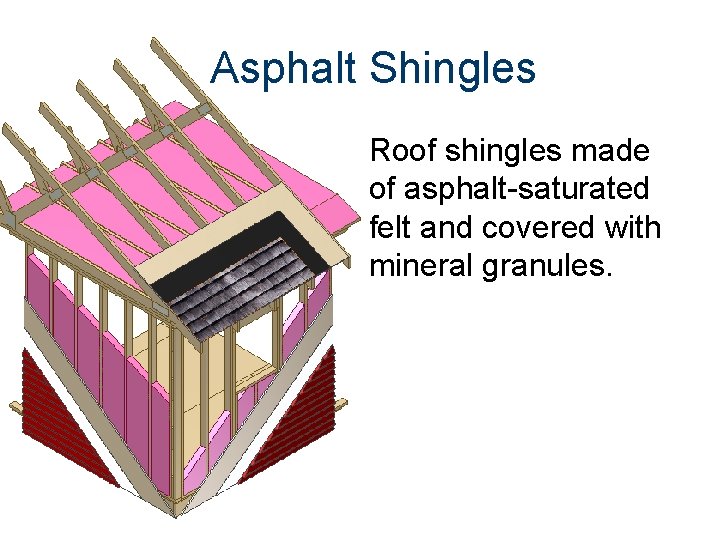 Asphalt Shingles

Roof shingles made of asphalt-saturated felt and covered with mineral granules.